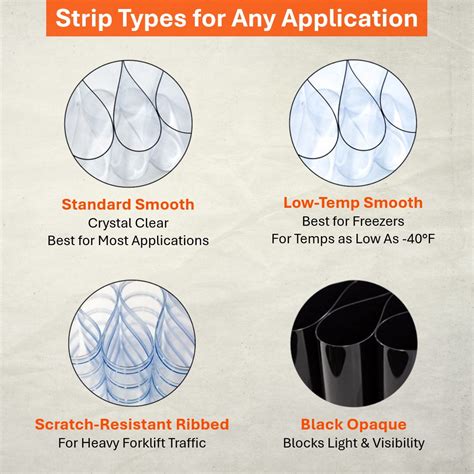 Strip Types for Any Application

Standard Smooth
Crystal Clear
Best for Most Applications

Low-Temp Smooth
Best for Freezers
For Temps as Low As -40°F

Scratch-Resistant Ribbed
For Heavy Forklift Traffic

Black Opaque
Blocks Light & Visibility